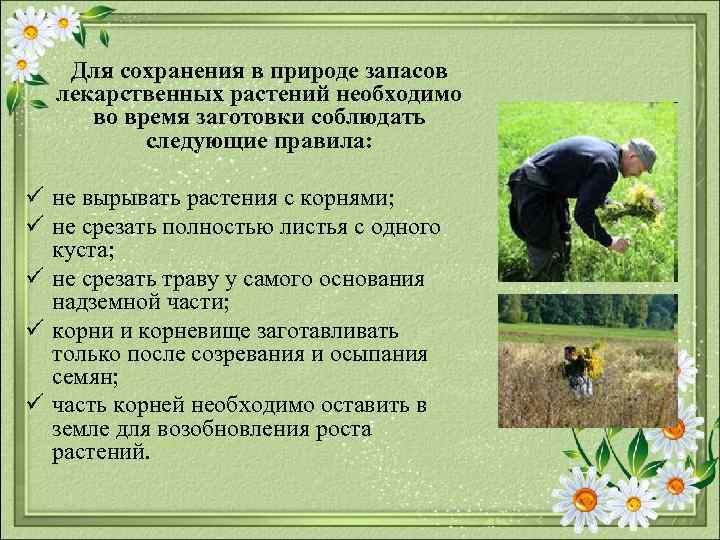 Для сохранения в природе запасов лекарственных растений необходимо во время заготовки соблюдать следующие правила:

✓ не вырывать растения с корнями;
✓ не срезать полностью листья с одного куста;
✓ не срезать траву у самого основания надземной части;
✓ корни и корневище заготавливать только после созревания и осыпания семян;
✓ часть корней необходимо оставить в земле для возобновления роста растений.